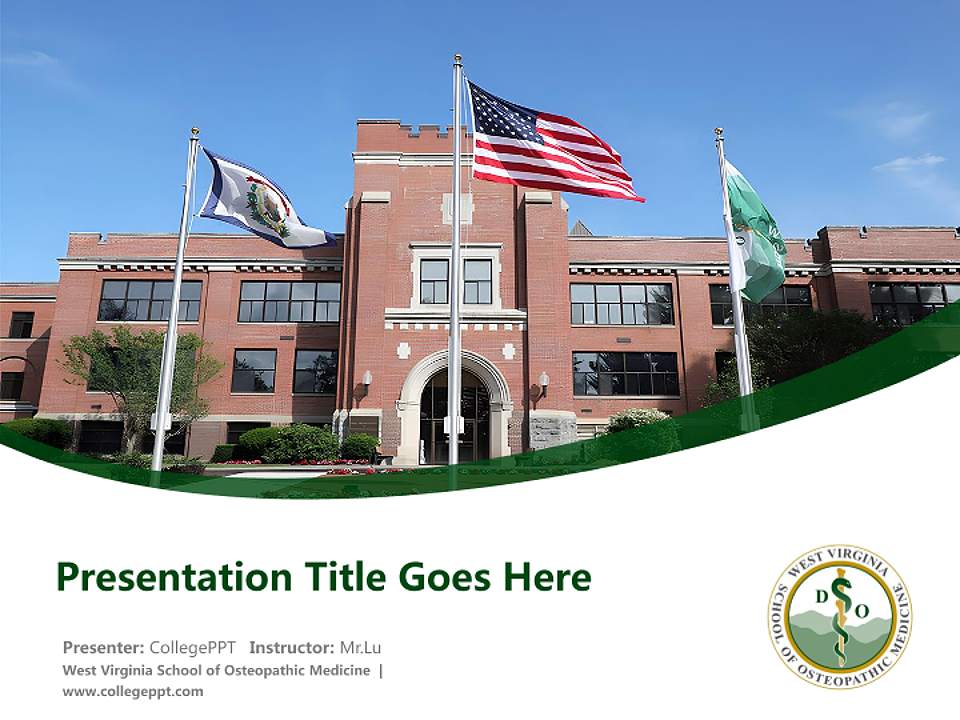 Presentation Title Goes Here

Presenter: CollegePPT Instructor: Mr.Lu
West Virginia School of Osteopathic Medicine |
www.collegeppt.com

WEST VIRGINIA SCHOOL OF OSTEOPATHIC MEDICINE
D O